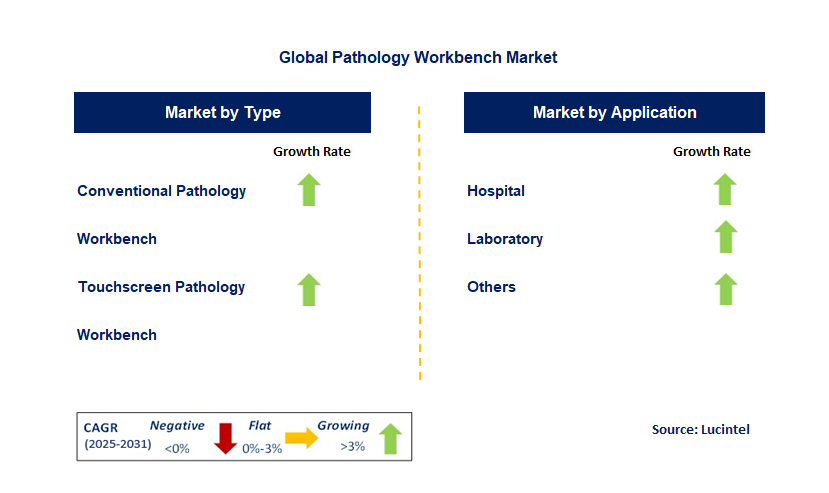 Global Pathology Workbench Market

Market by Type

Growth Rate

Conventional Pathology Workbench

Touchscreen Pathology Workbench

Market by Application

Growth Rate

Hospital

Laboratory

Others

CAGR (2025-2031)

Negative <0%

Flat 0%-3%

Growing >3%

Source: Lucintel